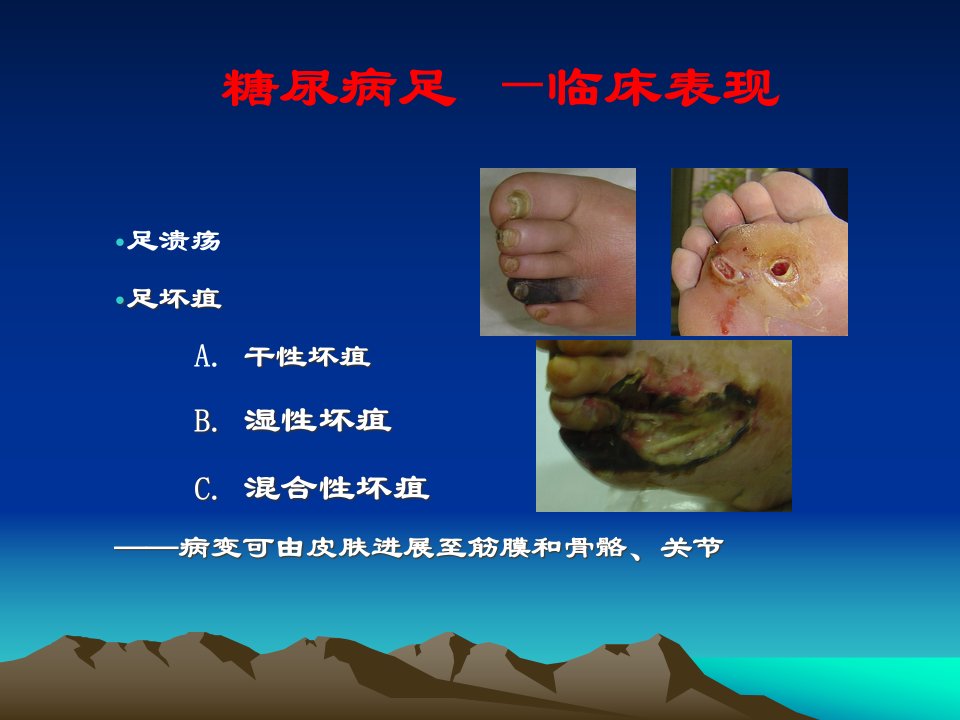 糖尿病足 —临床表现

• 足溃疡

• 足坏疽

A. 干性坏疽

B. 湿性坏疽

C. 混合性坏疽

——病变可由皮肤进展至筋膜和骨骼、关节